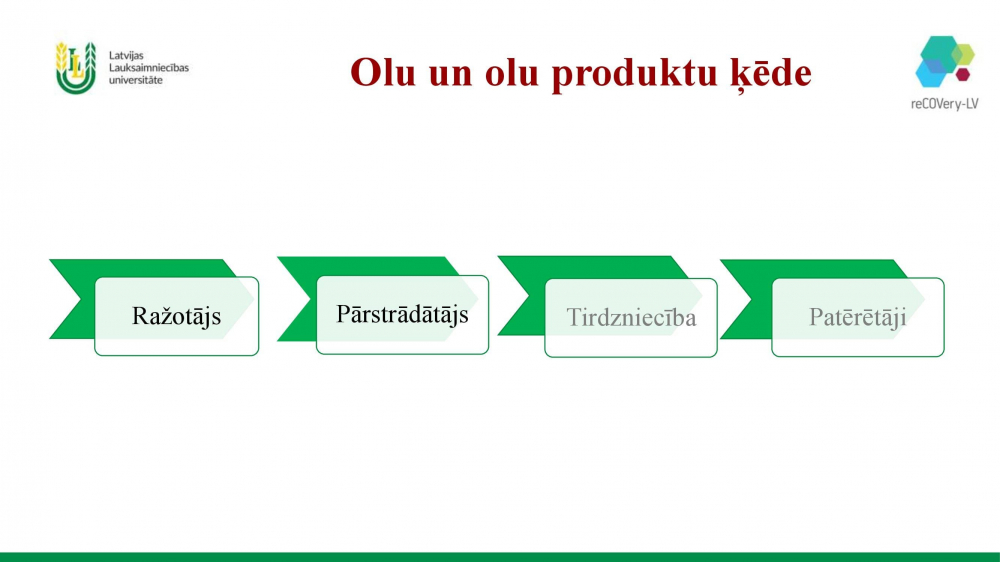 Latvijas Lauksaimniecības universitāte

Olu un olu produktu ķēde

reCOVery-LV

Ražotājs

Pārstrādātājs

Tirdzniecība

Patērētāji